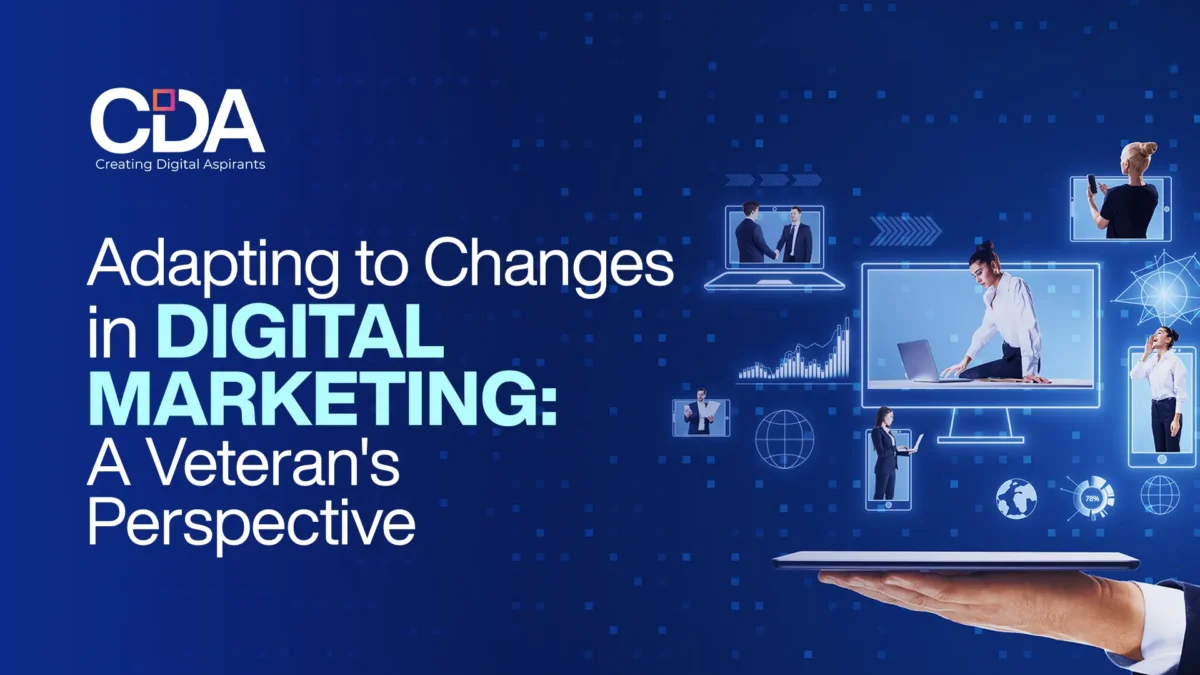 CDA
Creating Digital Aspirants

Adapting to Changes in DIGITAL MARKETING: A Veteran's Perspective

78%